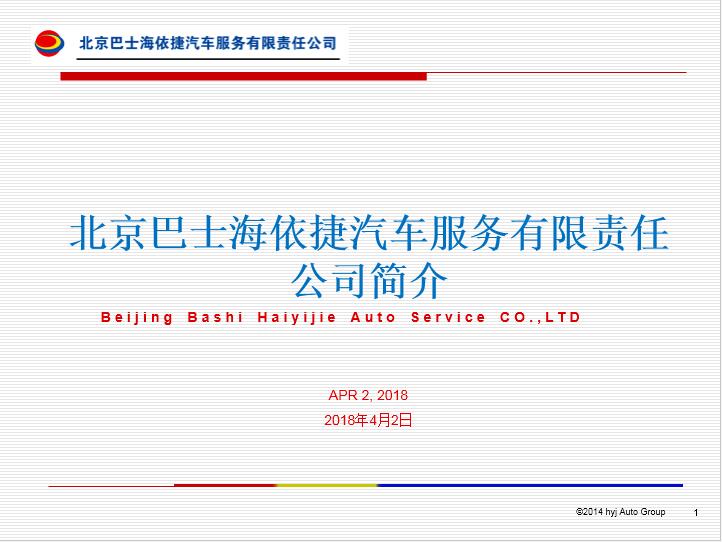 北京巴士海依捷汽车服务有限责任公司

北京巴士海依捷汽车服务有限责任公司简介

Beijing Bashi Haiyijie Auto Service CO.,LTD

APR 2, 2018
2018年4月2日

©2014 hyj Auto Group

1